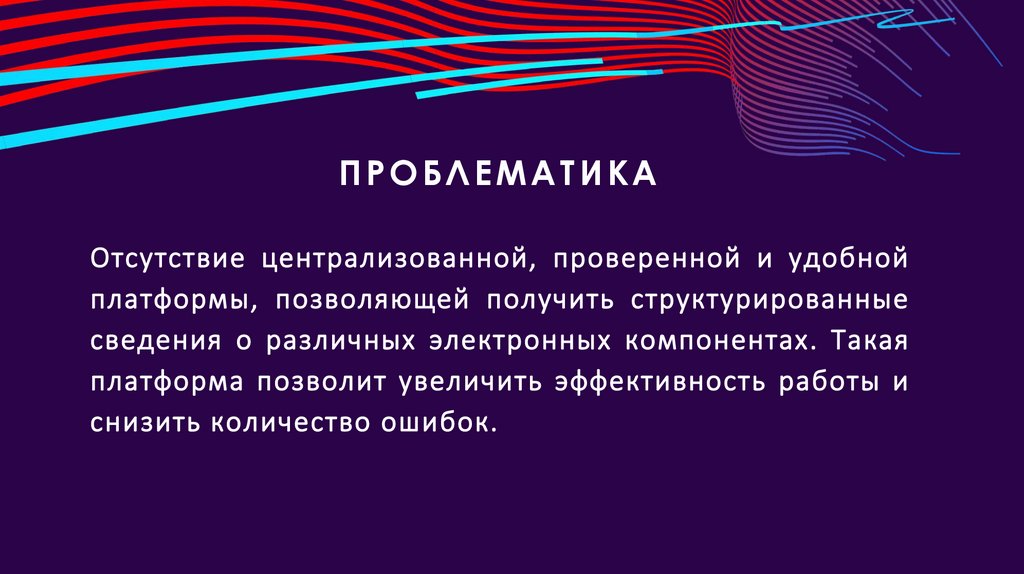 ПРОБЛЕМАТИКА

Отсутствие централизованной, проверенной и удобной платформы, позволяющей получить структурированные сведения о различных электронных компонентах. Такая платформа позволит увеличить эффективность работы и снизить количество ошибок.